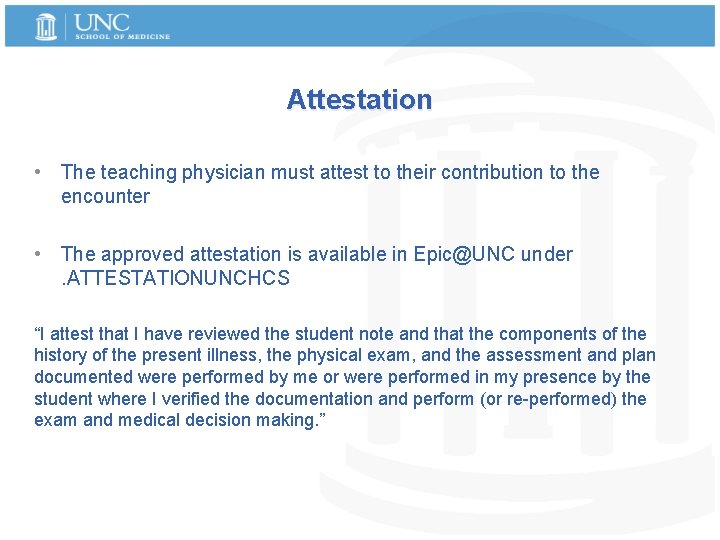 UNC
SCHOOL OF MEDICINE

Attestation

• The teaching physician must attest to their contribution to the encounter

• The approved attestation is available in Epic@UNC under .ATTESTATIONUNCHCS

“I attest that I have reviewed the student note and that the components of the history of the present illness, the physical exam, and the assessment and plan documented were performed by me or were performed in my presence by the student where I verified the documentation and perform (or re-performed) the exam and medical decision making.”